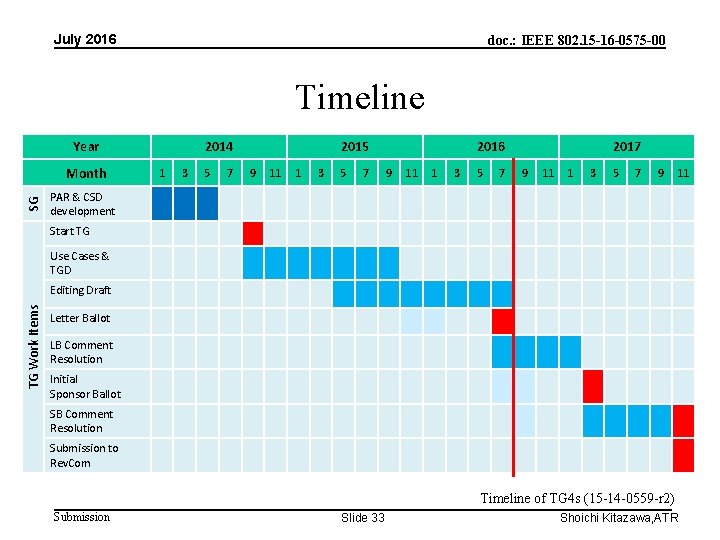 July 2016

doc.: IEEE 802.15-16-0575-00

Timeline

| | Year | 2014 | | | | | | 2015 | | | | | | 2016 | | | | | | 2017 | | | | | |
|---|---|---|---|---|---|---|---|---|---|---|---|---|---|---|---|---|---|---|---|---|---|---|---|---|---|
| | Month | 1 | 3 | 5 | 7 | 9 | 11 | 1 | 3 | 5 | 7 | 9 | 11 | 1 | 3 | 5 | 7 | 9 | 11 | 1 | 3 | 5 | 7 | 9 | 11 |
| SG | PAR & CSD development | | | | | | | | | | | | | | | | | | | | | | | | |
| TG Work Items | Start TG | | | | | | | | | | | | | | | | | | | | | | | | |
| | Use Cases & TGD | | | | | | | | | | | | | | | | | | | | | | | | |
| | Editing Draft | | | | | | | | | | | | | | | | | | | | | | | | |
| | Letter Ballot | | | | | | | | | | | | | | | | | | | | | | | | |
| | LB Comment Resolution | | | | | | | | | | | | | | | | | | | | | | | | |
| | Initial Sponsor Ballot | | | | | | | | | | | | | | | | | | | | | | | | |
| | SB Comment Resolution | | | | | | | | | | | | | | | | | | | | | | | | |
| | Submission to RevCom | | | | | | | | | | | | | | | | | | | | | | | | |

Timeline of TG4s (15-14-0559-r2)

Submission

Slide 33

Shoichi Kitazawa,ATR